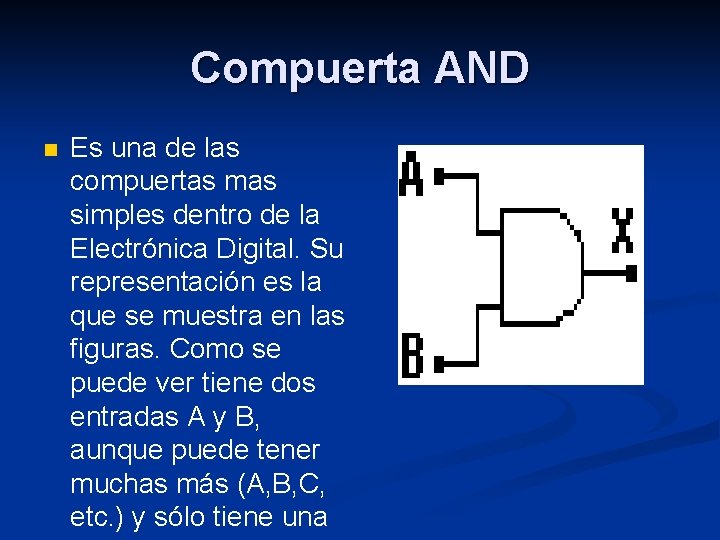 Compuerta AND

Es una de las compuertas mas simples dentro de la Electrónica Digital. Su representación es la que se muestra en las figuras. Como se puede ver tiene dos entradas A y B, aunque puede tener muchas más (A,B,C, etc.) y sólo tiene una

A
B
X